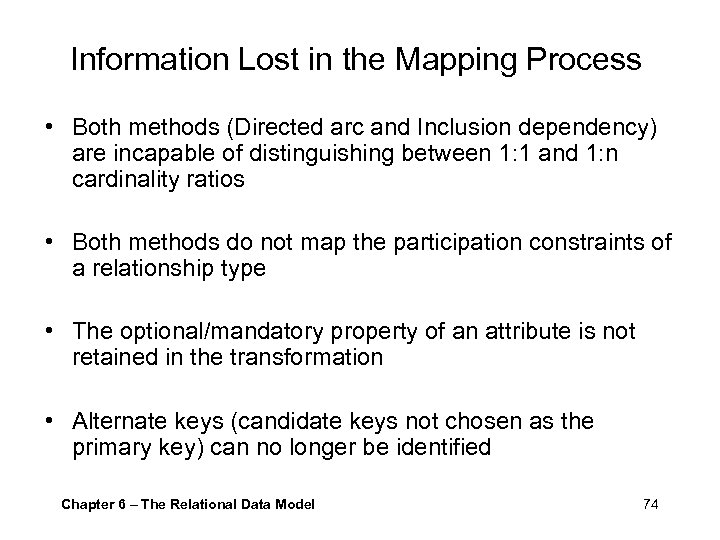 Information Lost in the Mapping Process

• Both methods (Directed arc and Inclusion dependency) are incapable of distinguishing between 1:1 and 1:n cardinality ratios

• Both methods do not map the participation constraints of a relationship type

• The optional/mandatory property of an attribute is not retained in the transformation

• Alternate keys (candidate keys not chosen as the primary key) can no longer be identified

Chapter 6 – The Relational Data Model

74